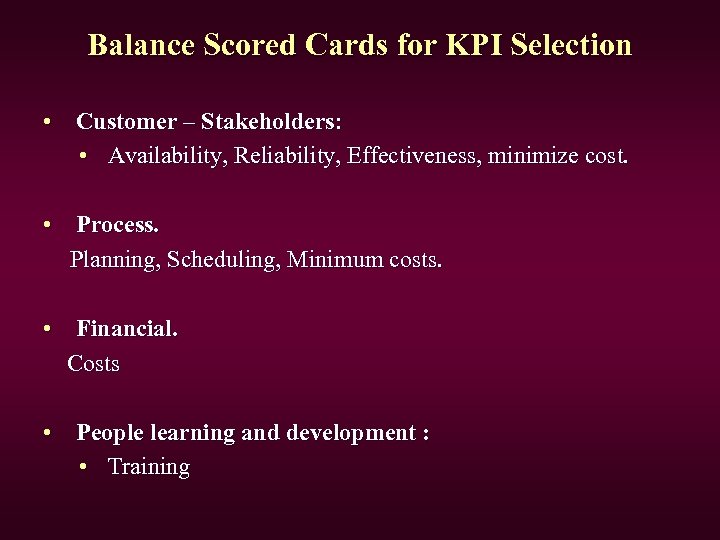 Balance Scored Cards for KPI Selection

• Customer – Stakeholders:
  • Availability, Reliability, Effectiveness, minimize cost.

• Process.
Planning, Scheduling, Minimum costs.

• Financial.
Costs

• People learning and development :
  • Training